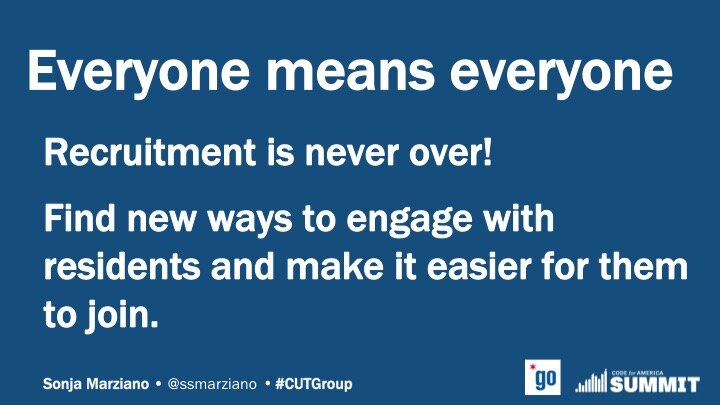 Everyone means everyone

Recruitment is never over!

Find new ways to engage with residents and make it easier for them to join.

Sonja Marziano • @ssmarziano • #CUTGroup

go

CODE for AMERICA SUMMIT